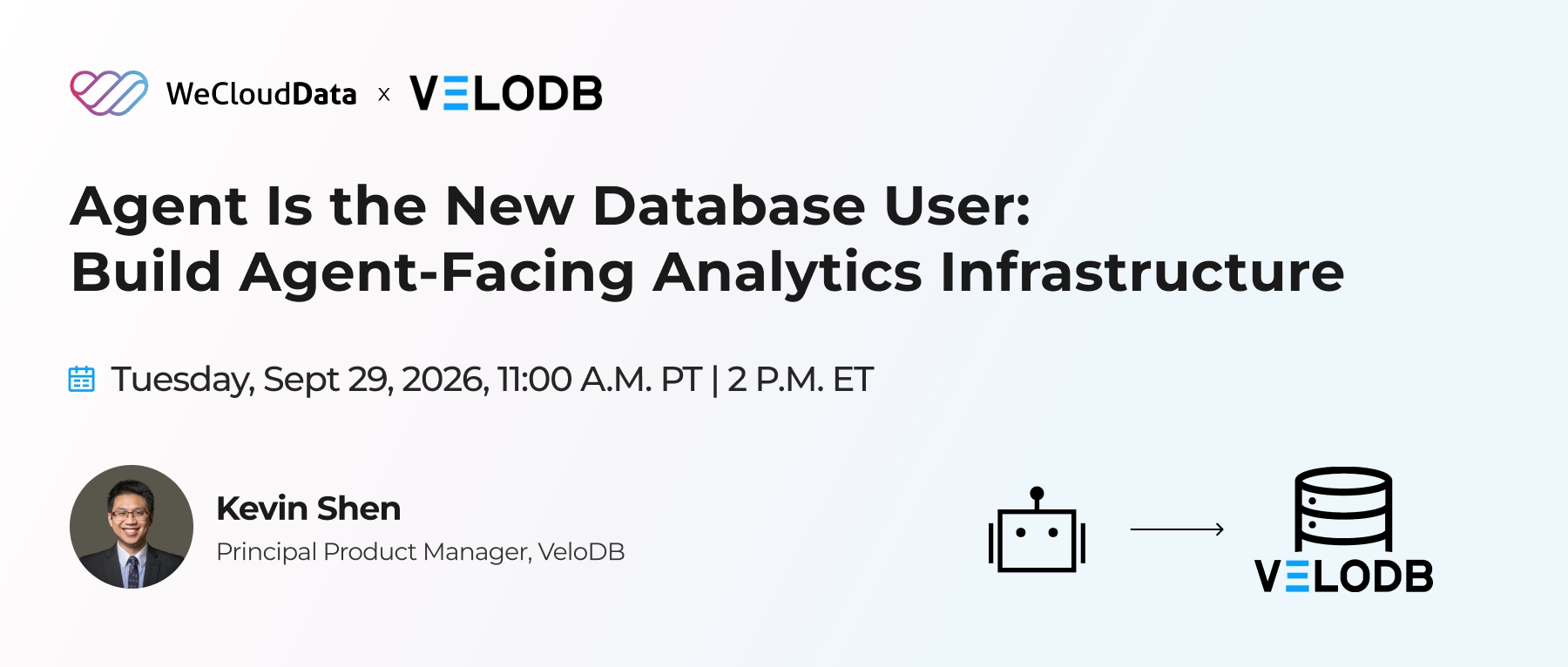 WeCloudData x VELODB

Agent Is the New Database User:
Build Agent-Facing Analytics Infrastructure

Tuesday, Sept 29, 2026, 11:00 A.M. PT | 2 P.M. ET

Kevin Shen
Principal Product Manager, VeloDB

VELODB